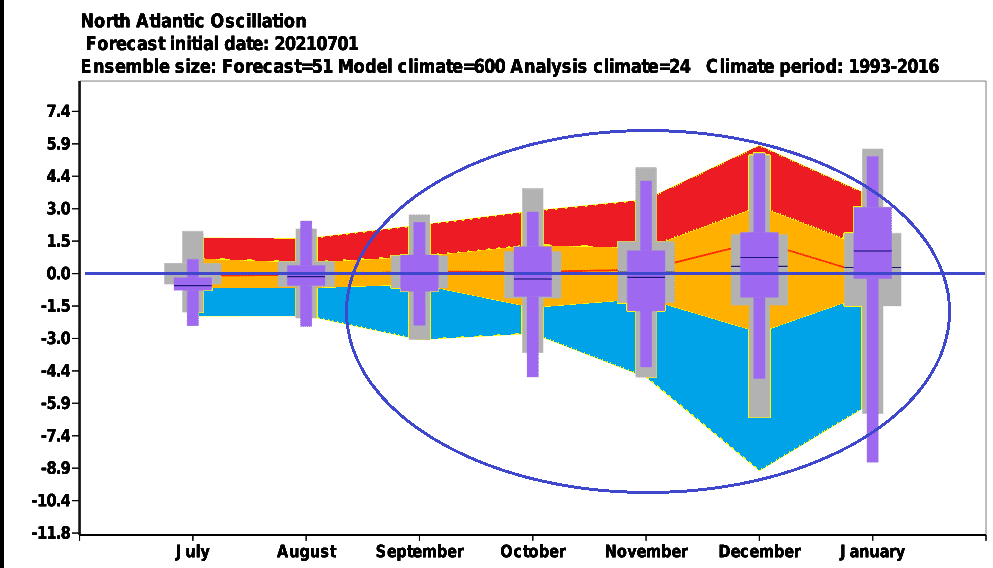 North Atlantic Oscillation
Forecast initial date: 20210701
Ensemble size: Forecast=51 Model climate=600 Analysis climate=24 Climate period: 1993-2016

7.4
5.9
4.4
3.0
1.5
0.0
-1.5
-3.0
-4.4
-5.9
-7.4
-8.9
-10.4
-11.8

July
August
September
October
November
December
January